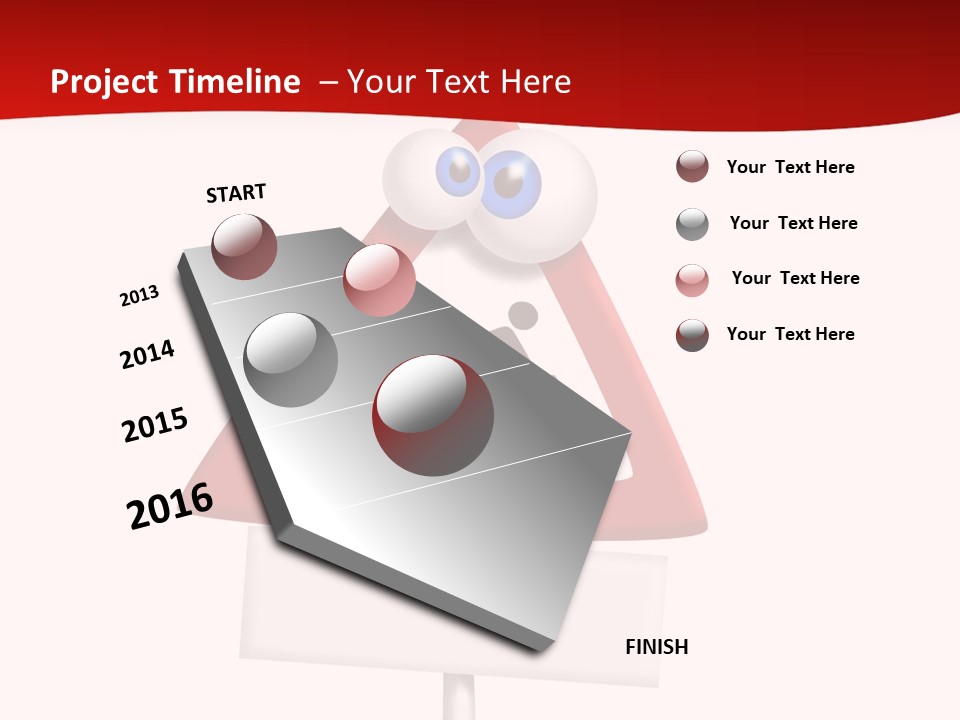 Project Timeline – Your Text Here

START

2013

2014

2015

2016

FINISH

Your Text Here

Your Text Here

Your Text Here

Your Text Here